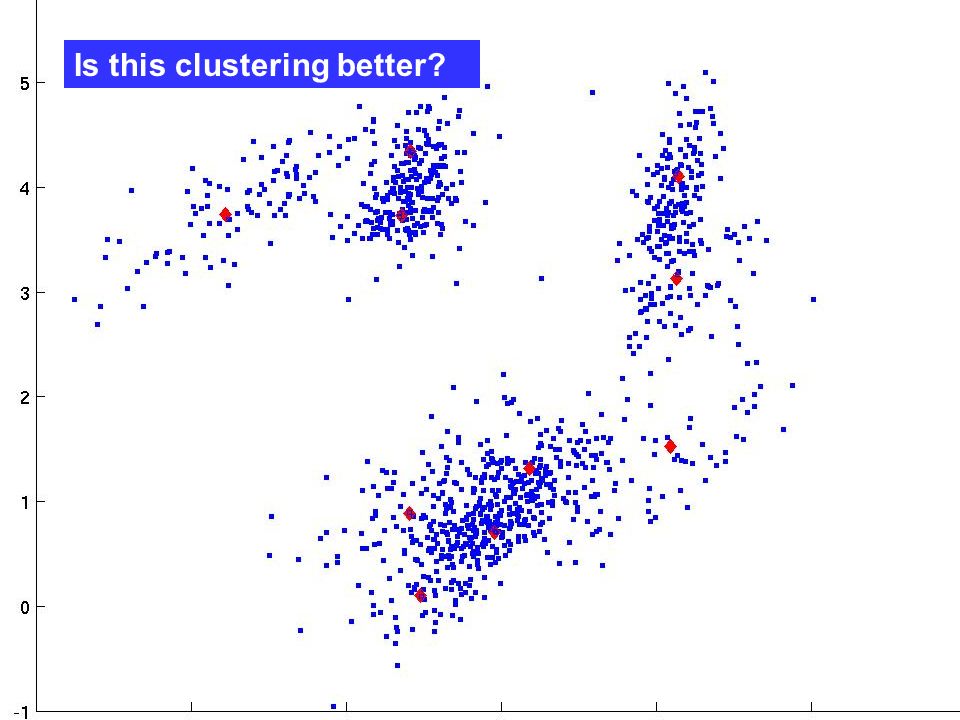 Is this clustering better?

5
4
3
2
1
0
-1